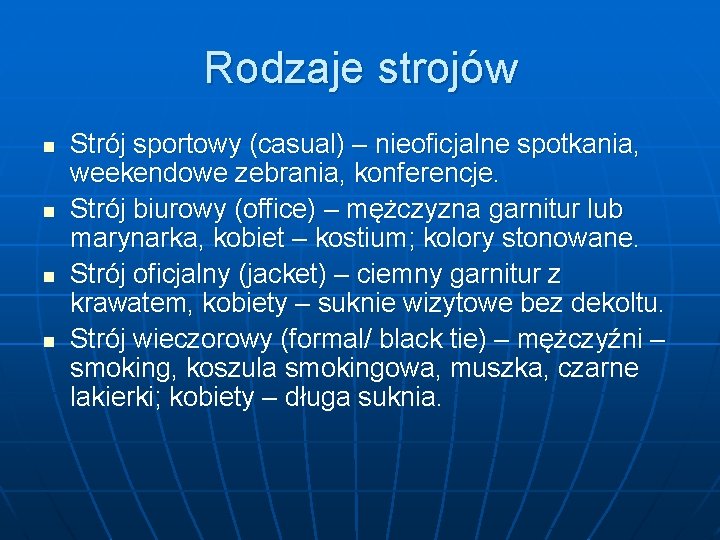 Rodzaje strojów

- Strój sportowy (casual) – nieoficjalne spotkania, weekendowe zebrania, konferencje.
- Strój biurowy (office) – mężczyzna garnitur lub marynarka, kobiet – kostium; kolory stonowane.
- Strój oficjalny (jacket) – ciemny garnitur z krawatem, kobiety – suknie wizytowe bez dekoltu.
- Strój wieczorowy (formal/ black tie) – mężczyźni – smoking, koszula smokingowa, muszka, czarne lakierki; kobiety – długa suknia.